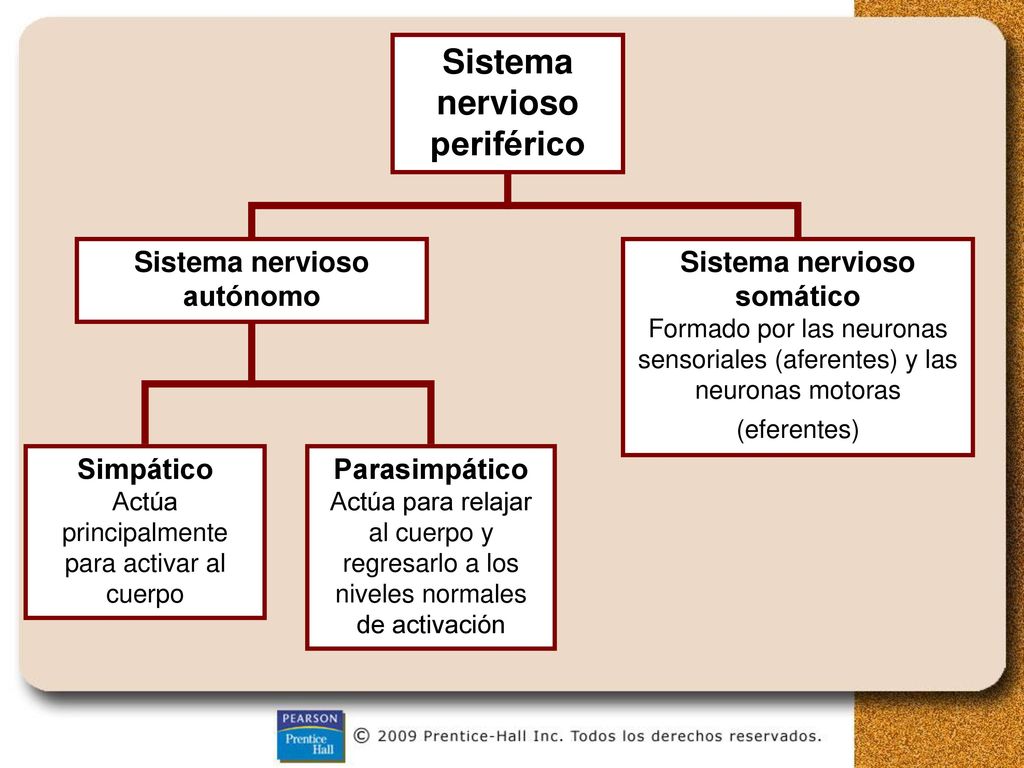 Sistema nervioso periférico

Sistema nervioso autónomo

Sistema nervioso somático
Formado por las neuronas sensoriales (aferentes) y las neuronas motoras (eferentes)

Simpático
Actúa principalmente para activar al cuerpo

Parasimpático
Actúa para relajar al cuerpo y regresarlo a los niveles normales de activación

PEARSON
Prentice Hall
© 2009 Prentice-Hall Inc. Todos los derechos reservados.